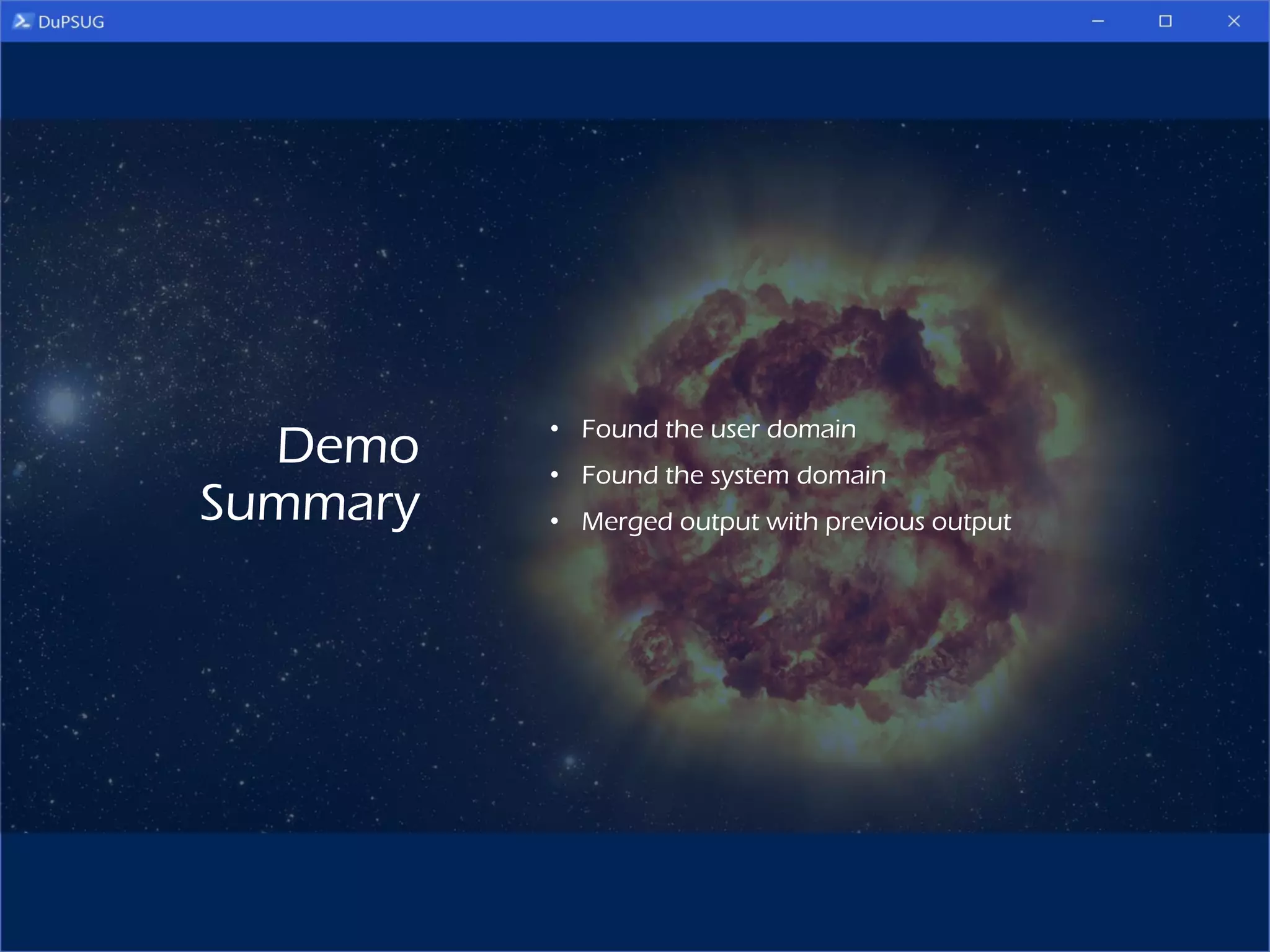 DuPSUG

Demo Summary

• Found the user domain
• Found the system domain
• Merged output with previous output